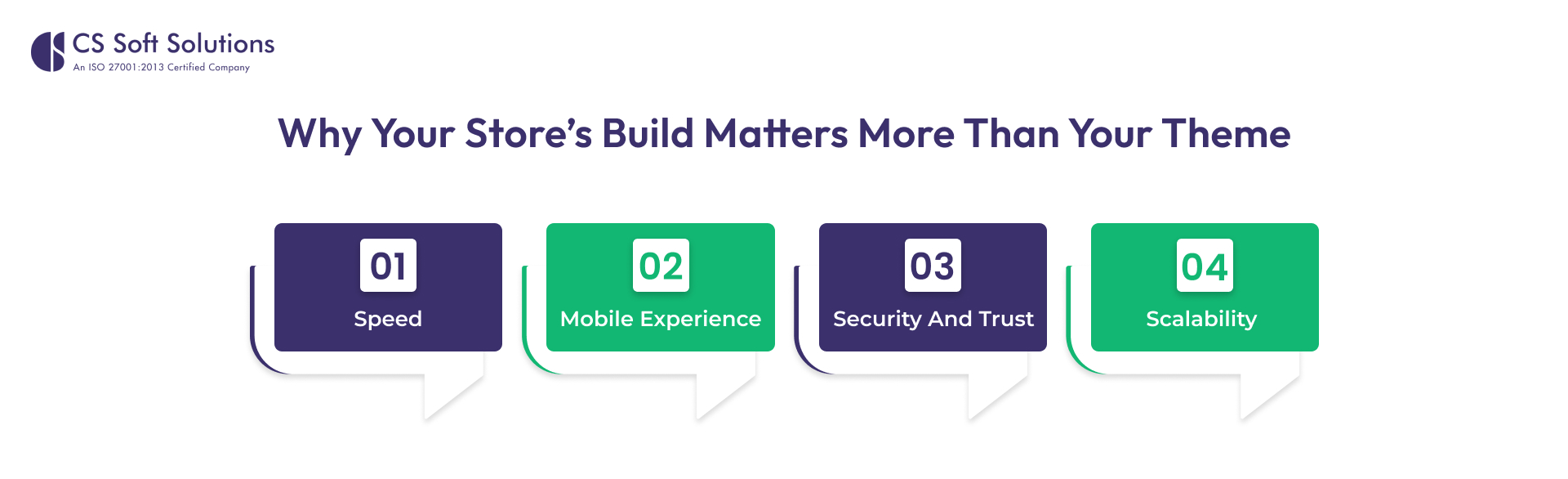 CS Soft Solutions
An ISO 27001:2013 Certified Company

Why Your Store's Build Matters More Than Your Theme

01
Speed

02
Mobile Experience

03
Security And Trust

04
Scalability